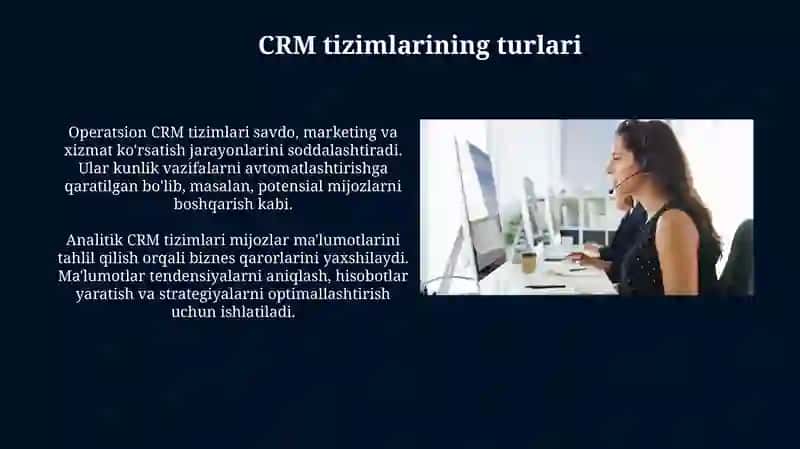 CRM tizimlarining turlari

Operatsion CRM tizimlari savdo, marketing va xizmat ko'rsatish jarayonlarini soddalashtiradi. Ular kunlik vazifalarni avtomatlashtirishga qaratilgan bo'lib, masalan, potensial mijozlarni boshqarish kabi.

Analitik CRM tizimlari mijozlar ma'lumotlarini tahlil qilish orqali biznes qarorlarini yaxshilaydi. Ma'lumotlar tendensiyalarni aniqlash, hisobotlar yaratish va strategiyalarni optimallashtirish uchun ishlatiladi.